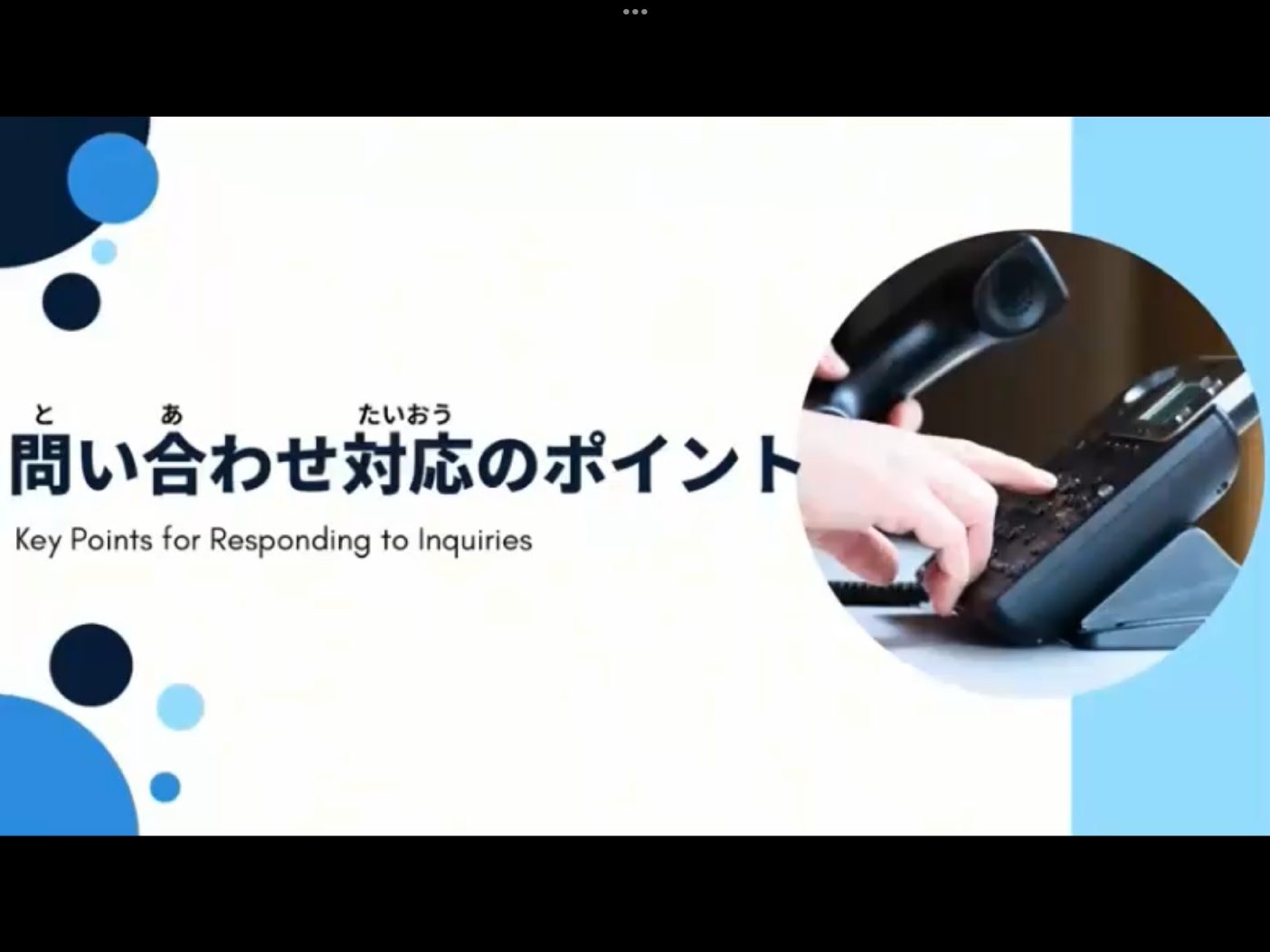 と　あ　たいおう
問い合わせ対応のポイント

Key Points for Responding to Inquiries